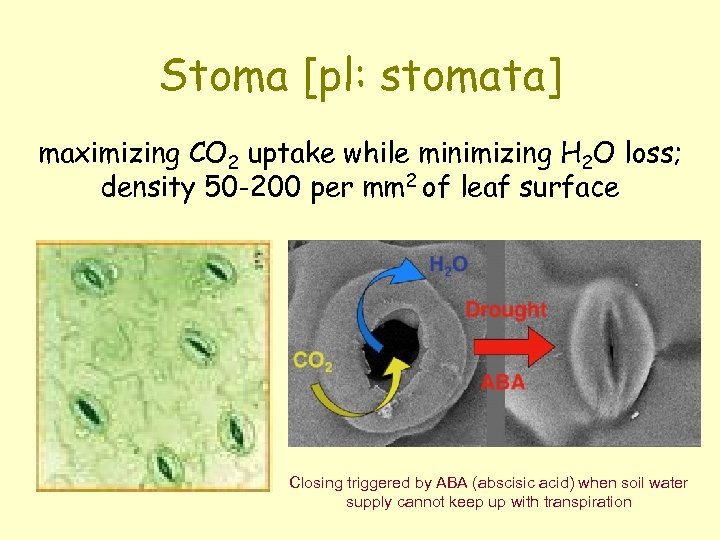 Stoma [pl: stomata]

maximizing $CO_2$ uptake while minimizing $H_2O$ loss; density 50-200 per $mm^2$ of leaf surface

$H_2O$

Drought

$CO_2$

ABA

Closing triggered by ABA (abscisic acid) when soil water supply cannot keep up with transpiration